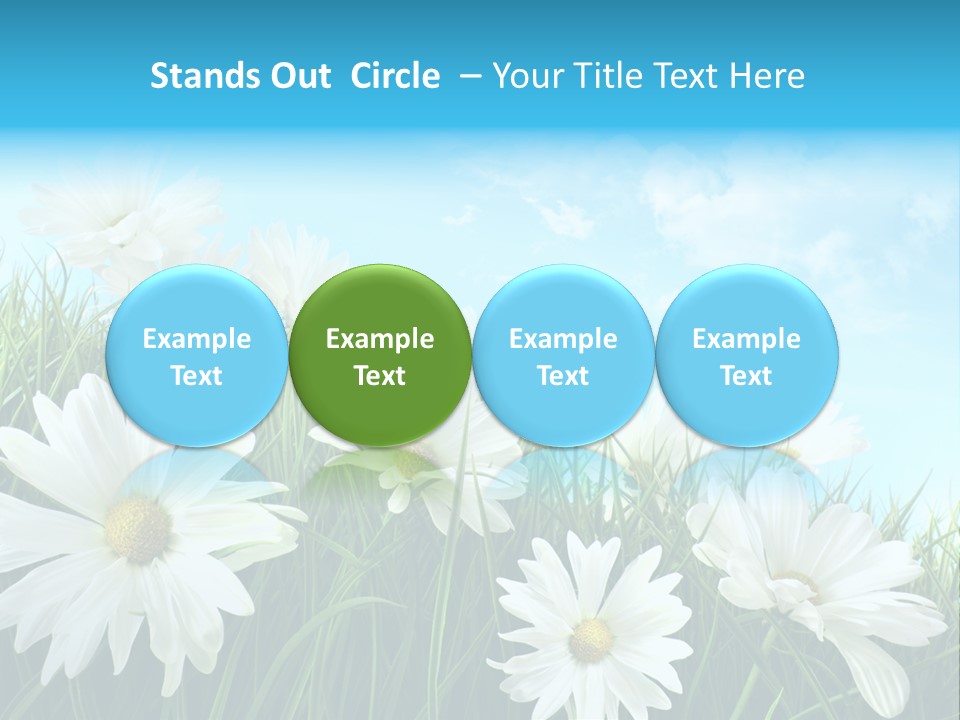 Stands Out Circle – Your Title Text Here

Example Text

Example Text

Example Text

Example Text